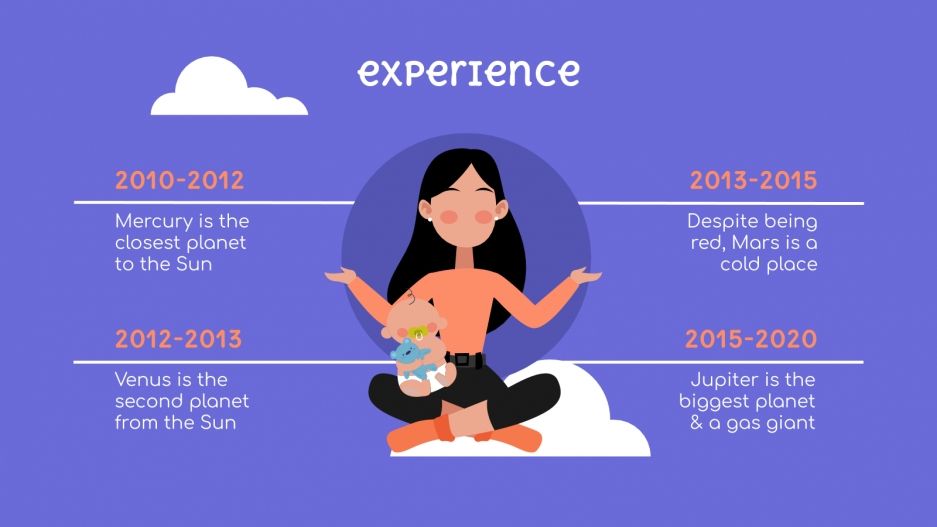 experience

2010-2012

Mercury is the closest planet to the Sun

2012-2013

Venus is the second planet from the Sun

2013-2015

Despite being red, Mars is a cold place

2015-2020

Jupiter is the biggest planet & a gas giant